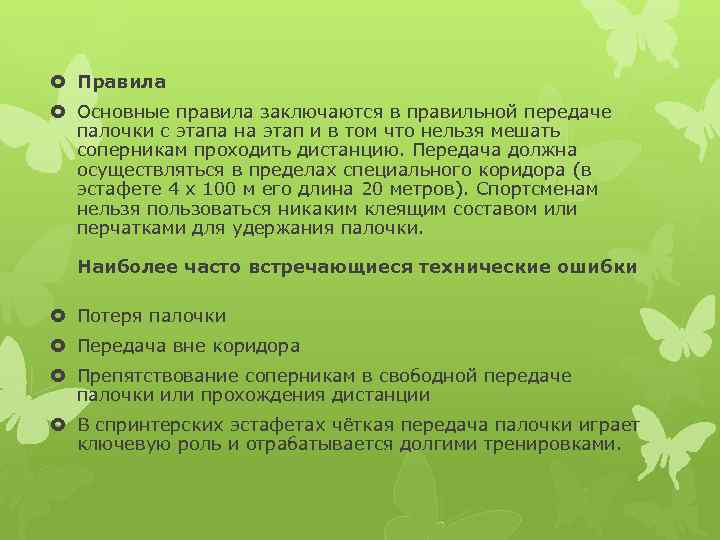 Правила

Основные правила заключаются в правильной передаче палочки с этапа на этап и в том что нельзя мешать соперникам проходить дистанцию. Передача должна осуществляться в пределах специального коридора (в эстафете 4 х 100 м его длина 20 метров). Спортсменам нельзя пользоваться никаким клеящим составом или перчатками для удержания палочки.

Наиболее часто встречающиеся технические ошибки

Потеря палочки

Передача вне коридора

Препятствование соперникам в свободной передаче палочки или прохождения дистанции

В спринтерских эстафетах чёткая передача палочки играет ключевую роль и отрабатывается долгими тренировками.